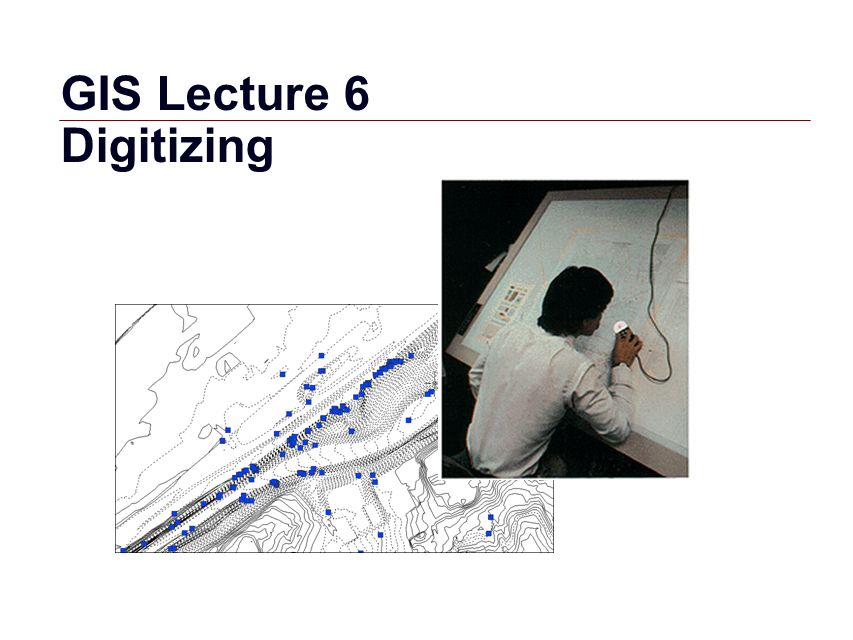 GIS Lecture 6
Digitizing